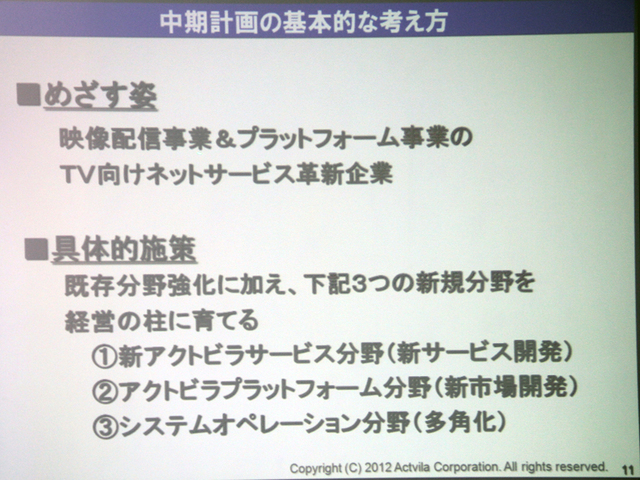 中期計画の基本的な考え方

■めざす姿

映像配信事業＆プラットフォーム事業の
TV向けネットサービス革新企業

■具体的施策

既存分野強化に加え、下記3つの新規分野を
経営の柱に育てる

①新アクトビラサービス分野（新サービス開発）
②アクトビラプラットフォーム分野（新市場開発）
③システムオペレーション分野（多角化）

Copyright (C) 2012 Actvila Corporation. All rights reserved. 11